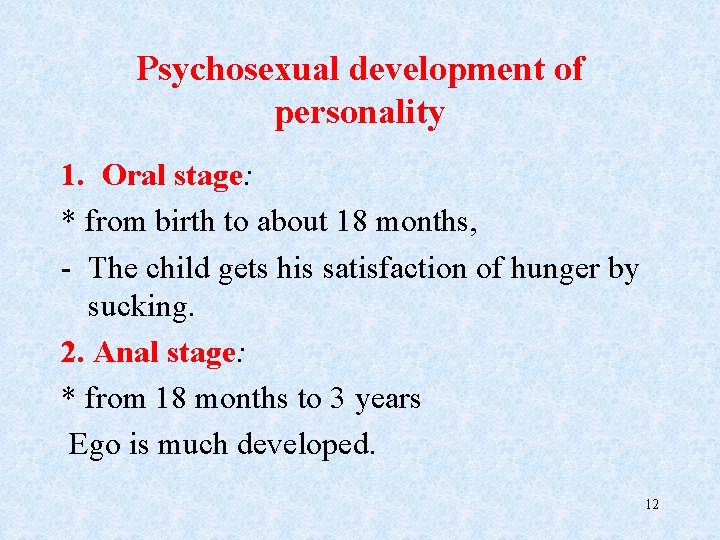 Psychosexual development of personality

1. Oral stage:

* from birth to about 18 months,

- The child gets his satisfaction of hunger by sucking.

2. Anal stage:

* from 18 months to 3 years

Ego is much developed.

12